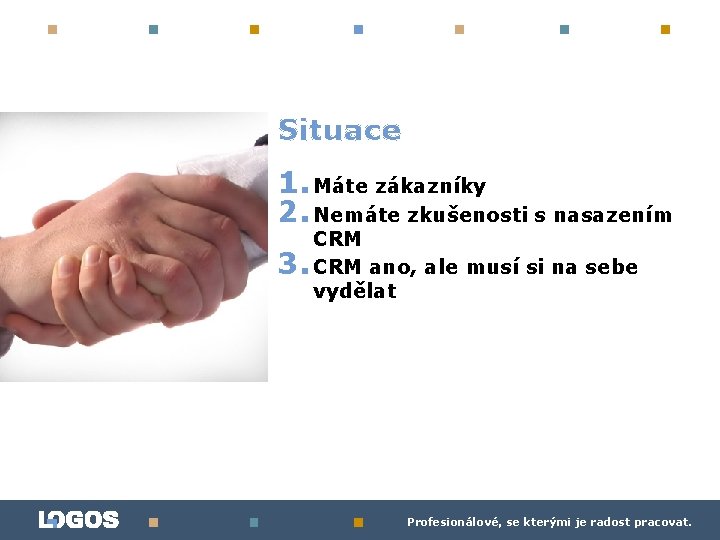 Situace

1. Máte zákazníky
2. Nemáte zkušenosti s nasazením CRM
3. CRM ano, ale musí si na sebe vydělat

LOGOS

Profesionálové, se kterými je radost pracovat.